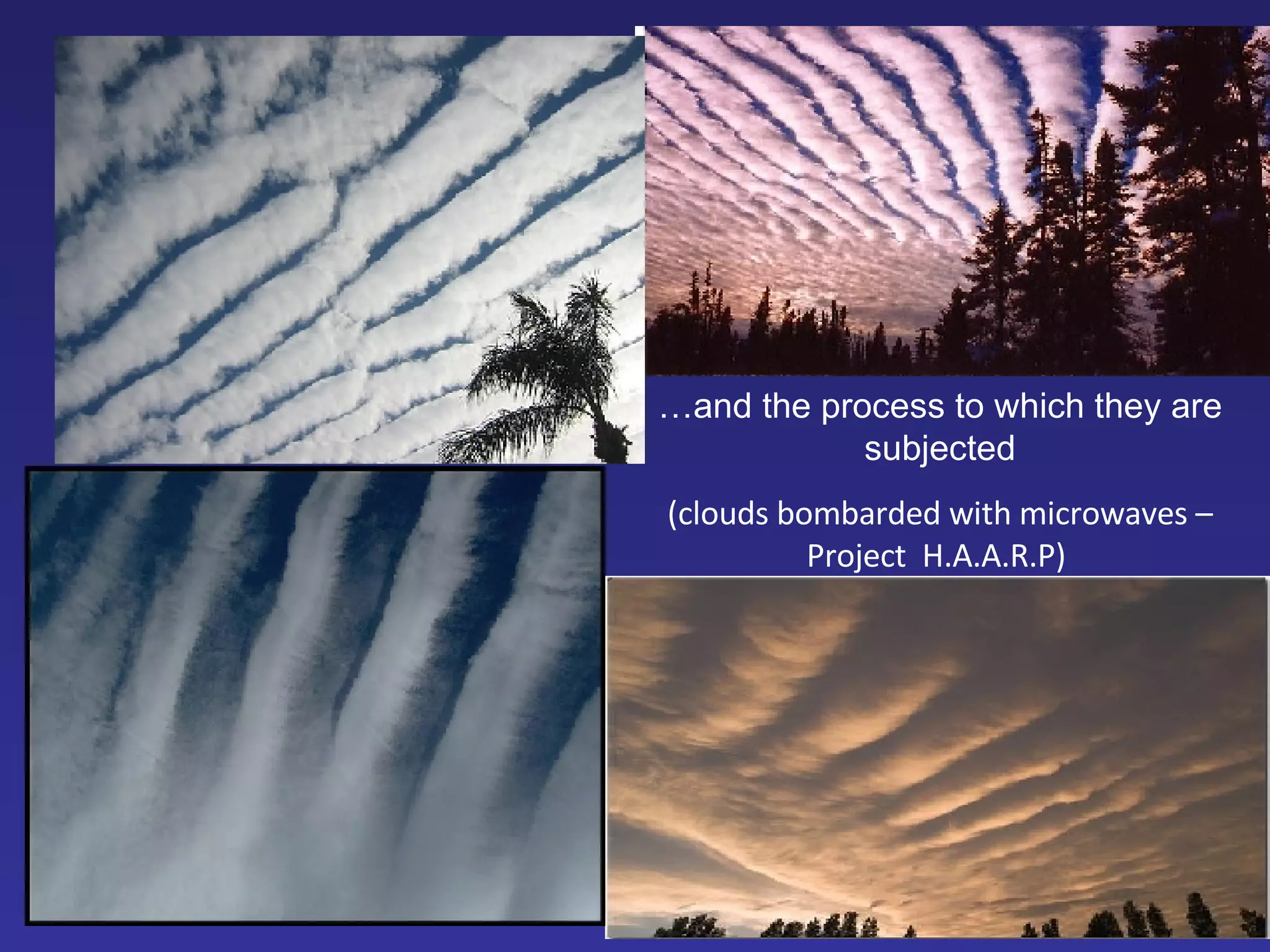 …and the process to which they are subjected

(clouds bombarded with microwaves – Project  H.A.A.R.P)